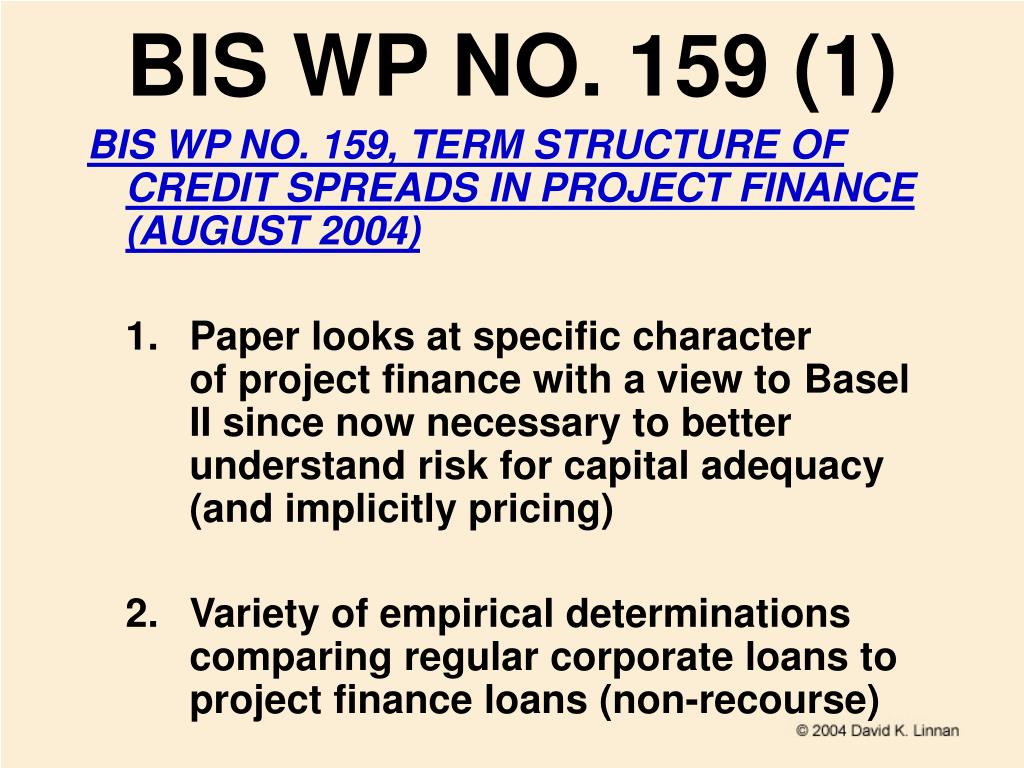 BIS WP NO. 159 (1)

BIS WP NO. 159, TERM STRUCTURE OF CREDIT SPREADS IN PROJECT FINANCE (AUGUST 2004)

1. Paper looks at specific character of project finance with a view to Basel II since now necessary to better understand risk for capital adequacy (and implicitly pricing)

2. Variety of empirical determinations comparing regular corporate loans to project finance loans (non-recourse)

© 2004 David K. Linnan